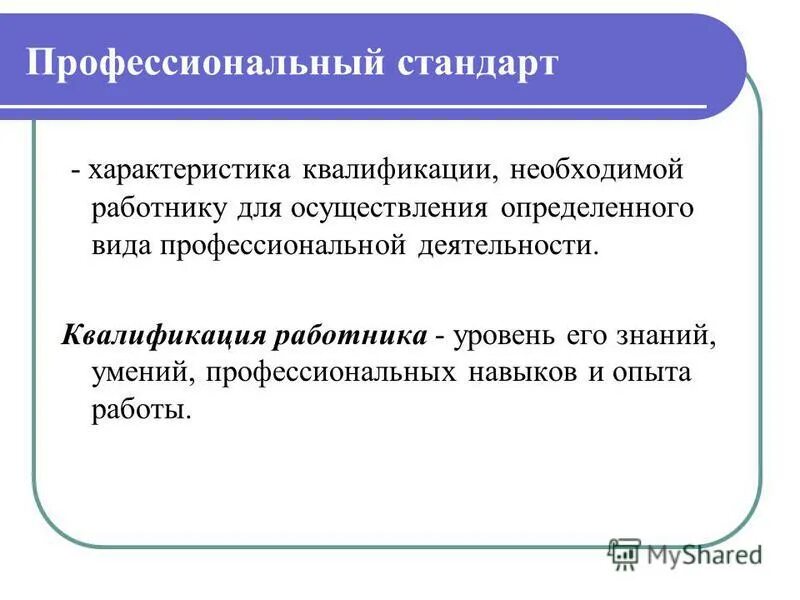 Профессиональный стандарт

- характеристика квалификации, необходимой работнику для осуществления определенного вида профессиональной деятельности.

Квалификация работника - уровень его знаний, умений, профессиональных навыков и опыта работы.

MyShared